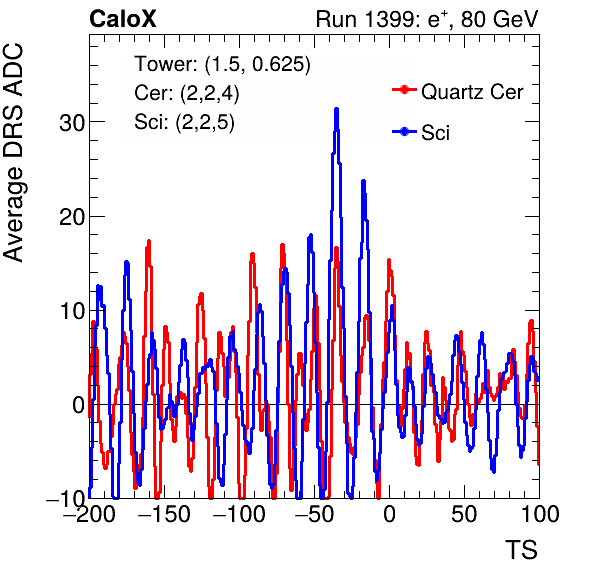 CaloX

Run 1399: $e^{+}$, 80 GeV

Tower: (1.5, 0.625)
Cer: (2,2,4)
Sci: (2,2,5)

Quartz Cer
Sci

Average DRS ADC

30
20
10
0
−10

−200 −150 −100 −50 0 50 100

TS